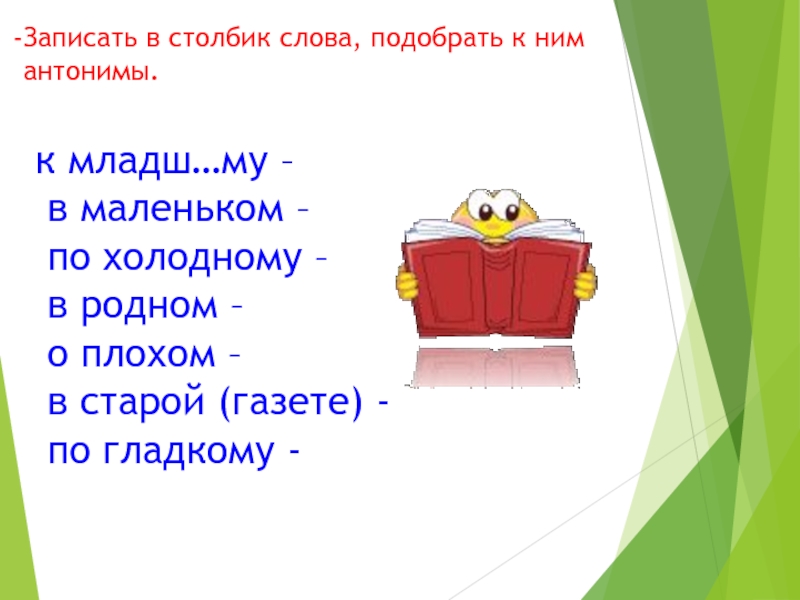 -Записать в столбик слова, подобрать к ним антонимы.

к младш…му –
в маленьком –
по холодному –
в родном –
о плохом –
в старой (газете) -
по гладкому -